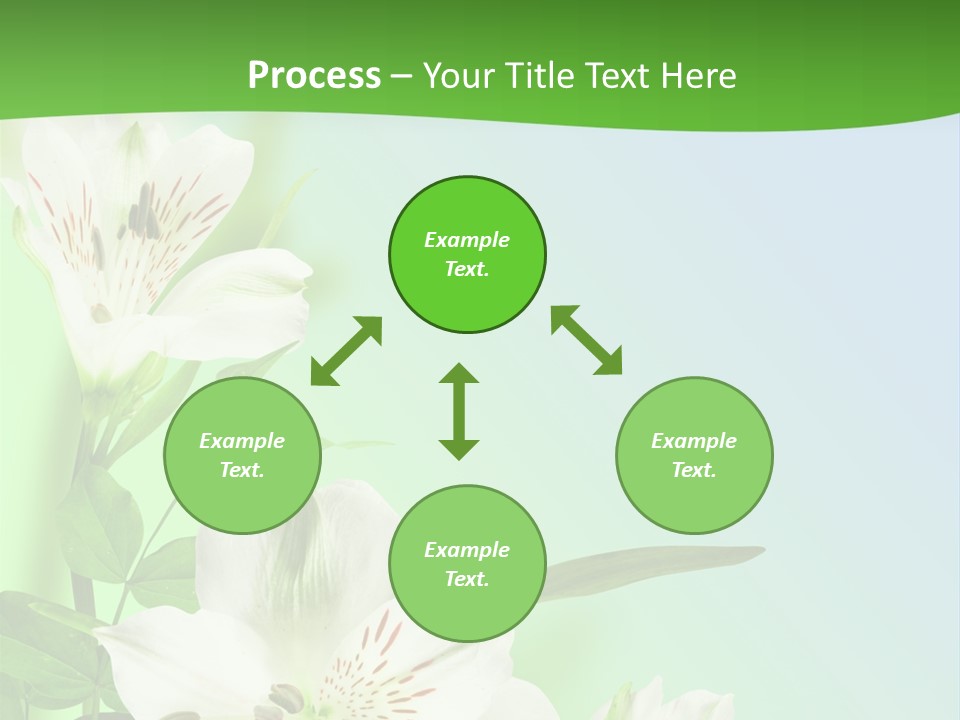 Process – Your Title Text Here

Example Text.

Example Text.

Example Text.

Example Text.